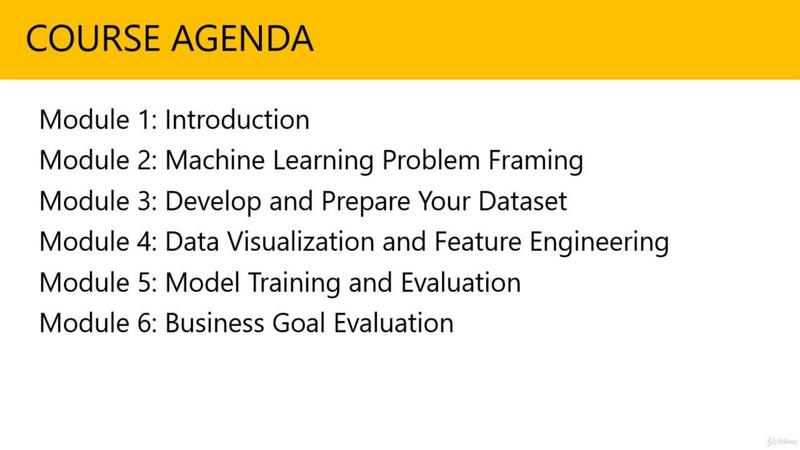 COURSE AGENDA

Module 1: Introduction
Module 2: Machine Learning Problem Framing
Module 3: Develop and Prepare Your Dataset
Module 4: Data Visualization and Feature Engineering
Module 5: Model Training and Evaluation
Module 6: Business Goal Evaluation

Udemy